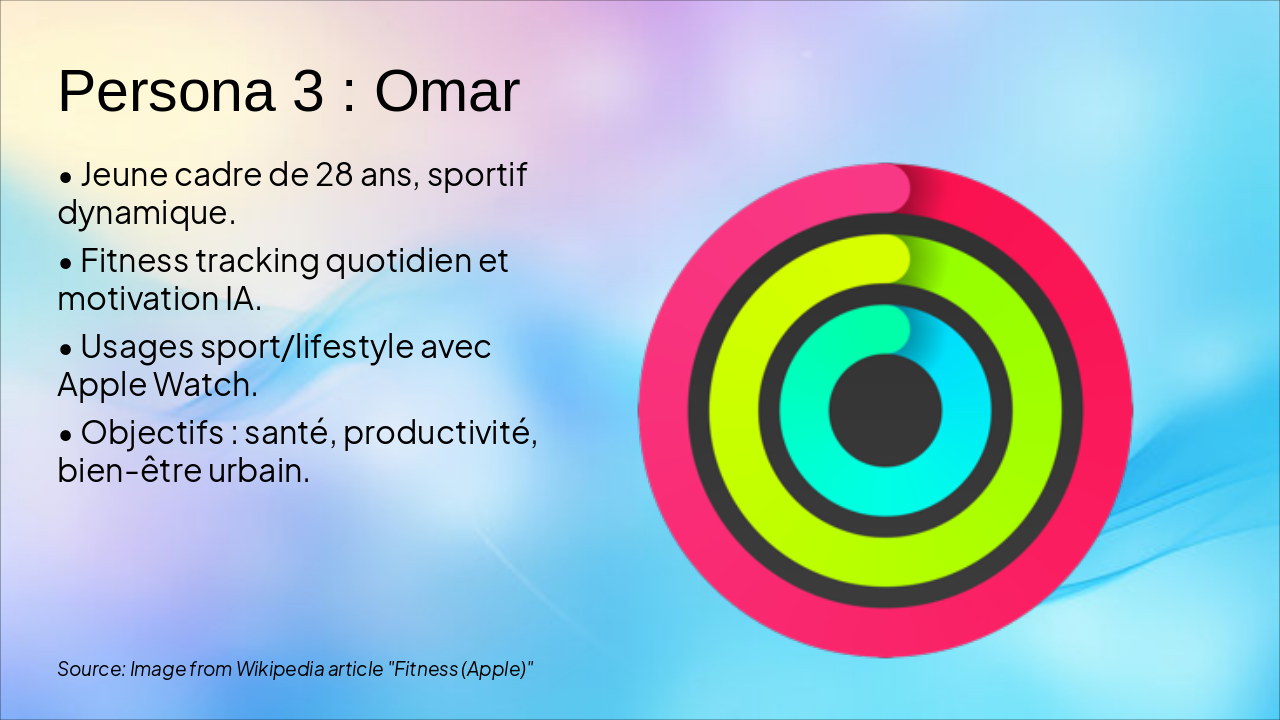 Persona 3 : Omar

• Jeune cadre de 28 ans, sportif dynamique.

• Fitness tracking quotidien et motivation IA.

• Usages sport/lifestyle avec Apple Watch.

• Objectifs : santé, productivité, bien-être urbain.

Source: Image from Wikipedia article "Fitness (Apple)"